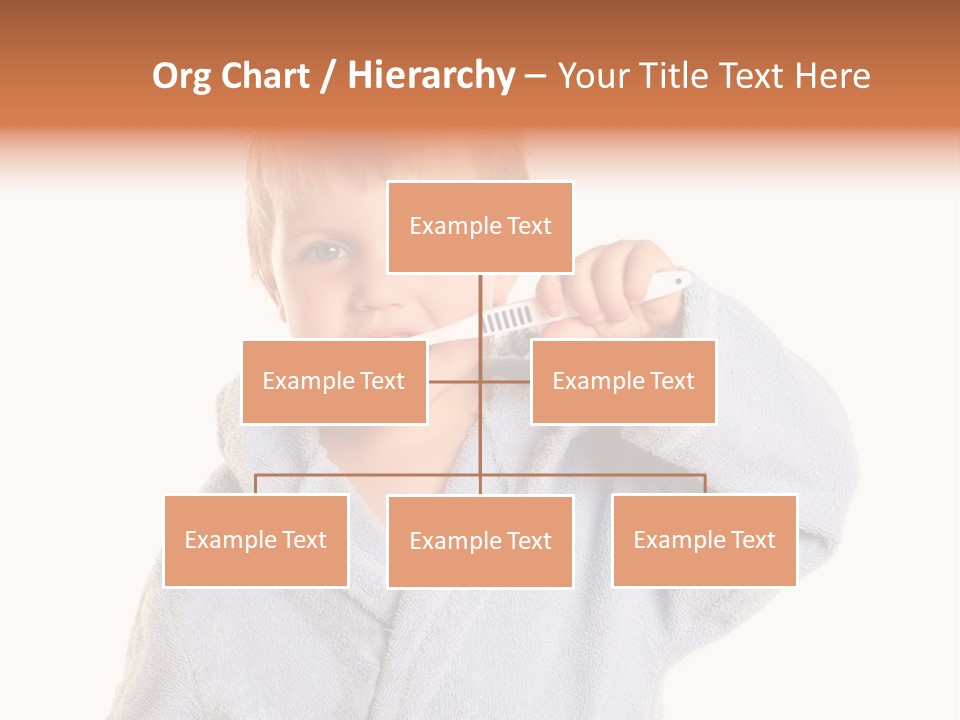 Org Chart / Hierarchy – Your Title Text Here

Example Text

Example Text

Example Text

Example Text

Example Text

Example Text